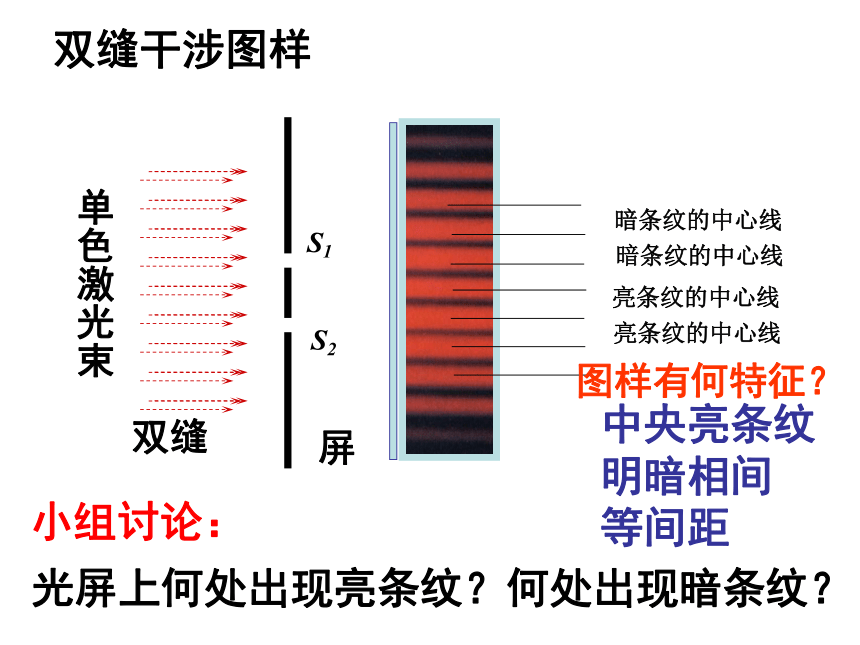 双缝干涉图样

单色激光束

$S_1$

$S_2$

双缝

屏

暗条纹的中心线
暗条纹的中心线
亮条纹的中心线
亮条纹的中心线

图样有何特征？
中央亮条纹
明暗相间
等间距

小组讨论：

光屏上何处出现亮条纹？何处出现暗条纹？